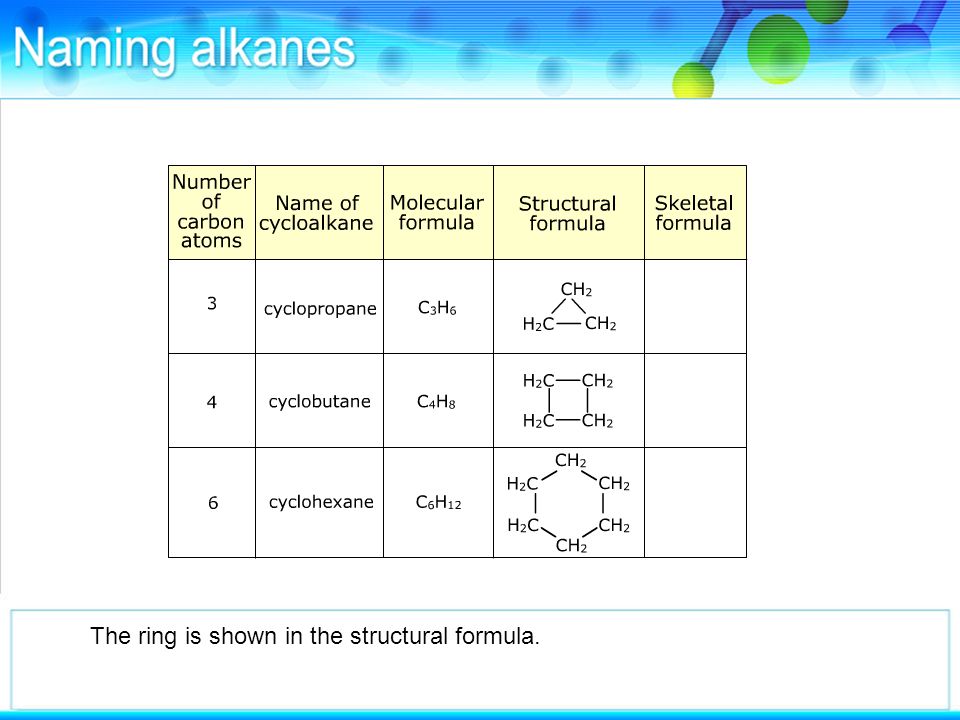 Naming alkanes

| Number of carbon atoms | Name of cycloalkane | Molecular formula | Structural formula | Skeletal formula |
|---|---|---|---|---|
| 3 | cyclopropane | $C_3H_6$ | $CH_2$ $H_2C$ $CH_2$ | |
| 4 | cyclobutane | $C_4H_8$ | $H_2C$ $CH_2$ $H_2C$ $CH_2$ | |
| 6 | cyclohexane | $C_6H_{12}$ | $CH_2$ $H_2C$ $CH_2$ $H_2C$ $CH_2$ $CH_2$ | |

The ring is shown in the structural formula.